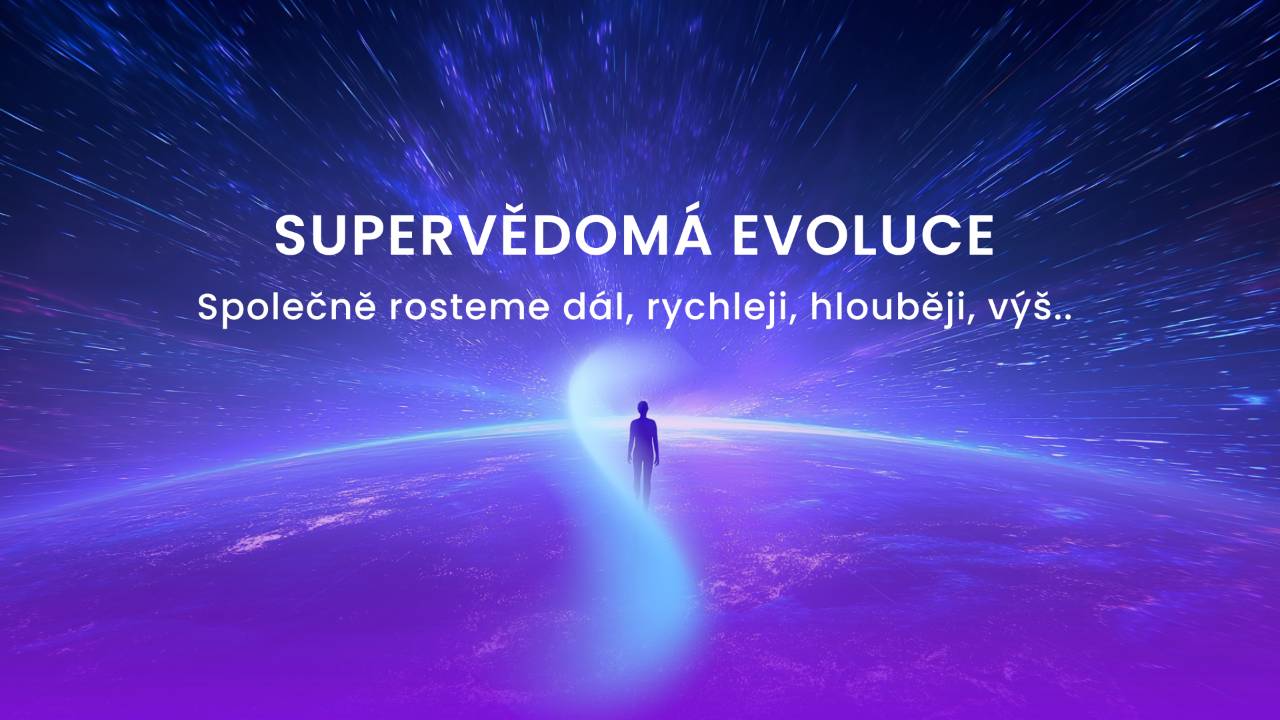 SUPERVĚDOMÁ EVOLUCE

Společně rosteme dál, rychleji, hlouběji, výš..